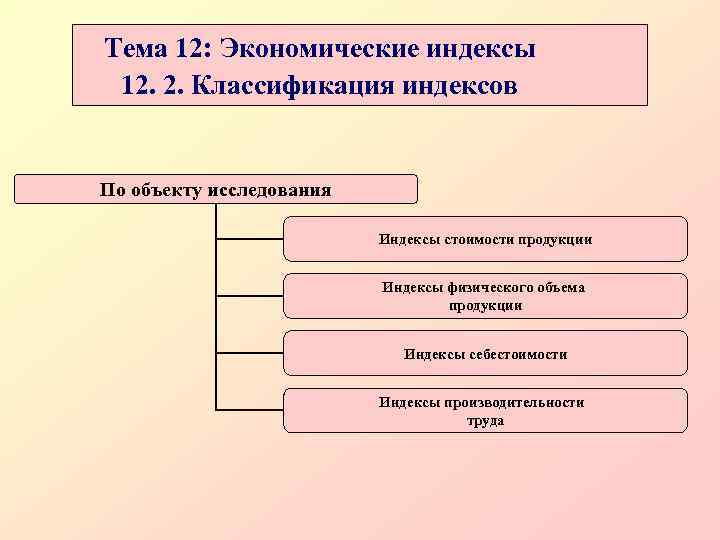 Тема 12: Экономические индексы
12. 2. Классификация индексов

По объекту исследования

Индексы стоимости продукции

Индексы физического объема продукции

Индексы себестоимости

Индексы производительности труда